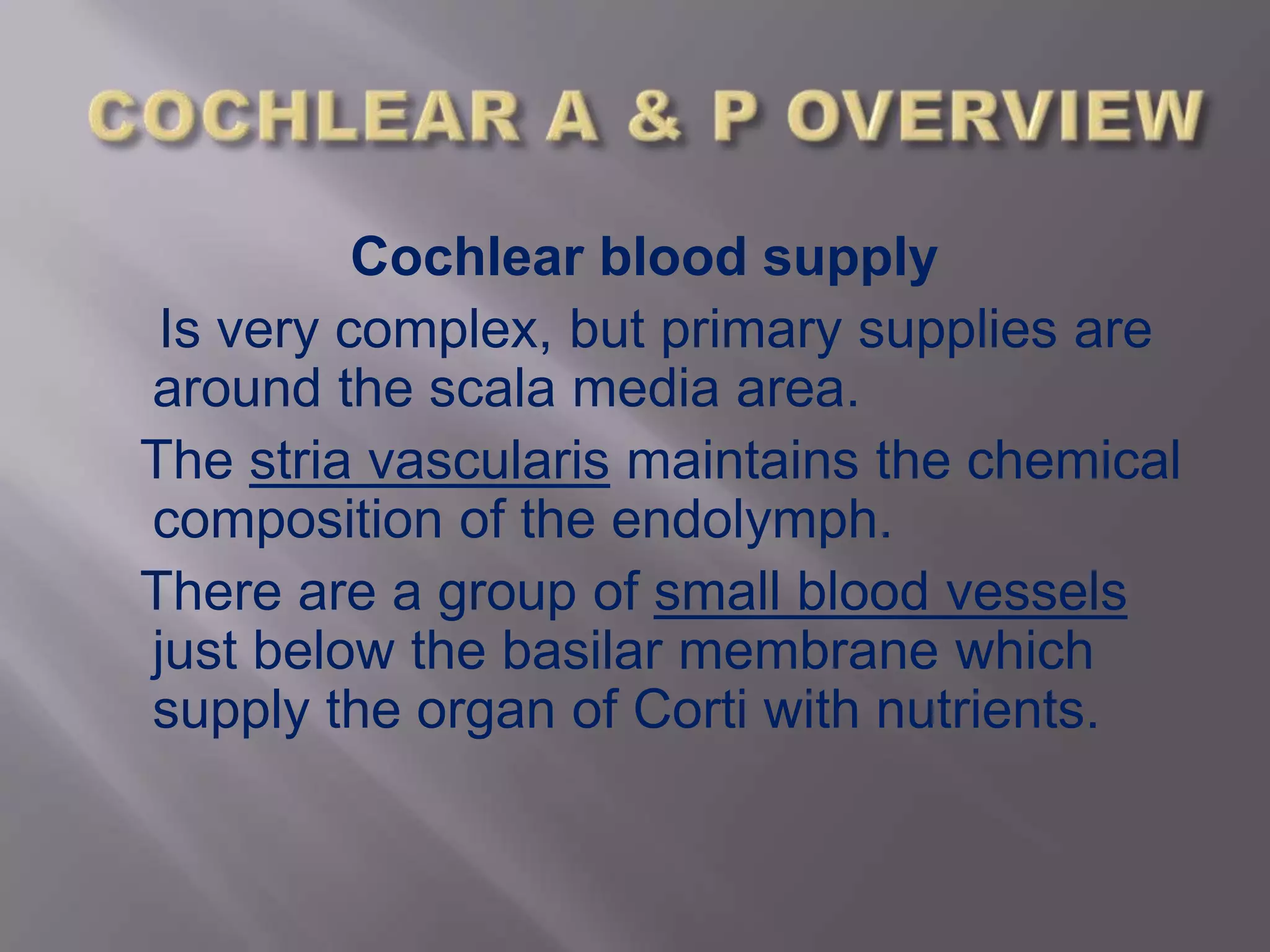 COCHLEAR A & P OVERVIEW

Cochlear blood supply

Is very complex, but primary supplies are around the scala media area.

The stria vascularis maintains the chemical composition of the endolymph.

There are a group of small blood vessels just below the basilar membrane which supply the organ of Corti with nutrients.